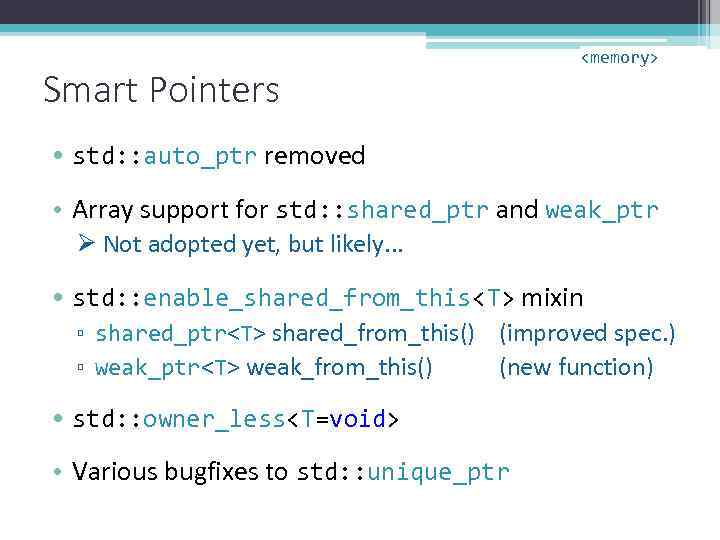 <memory>

Smart Pointers

• std::auto_ptr removed

• Array support for std::shared_ptr and weak_ptr
  ➢ Not adopted yet, but likely…

• std::enable_shared_from_this<T> mixin
  ▫ shared_ptr<T> shared_from_this() (improved spec.)
  ▫ weak_ptr<T> weak_from_this() (new function)

• std::owner_less<T=void>

• Various bugfixes to std::unique_ptr